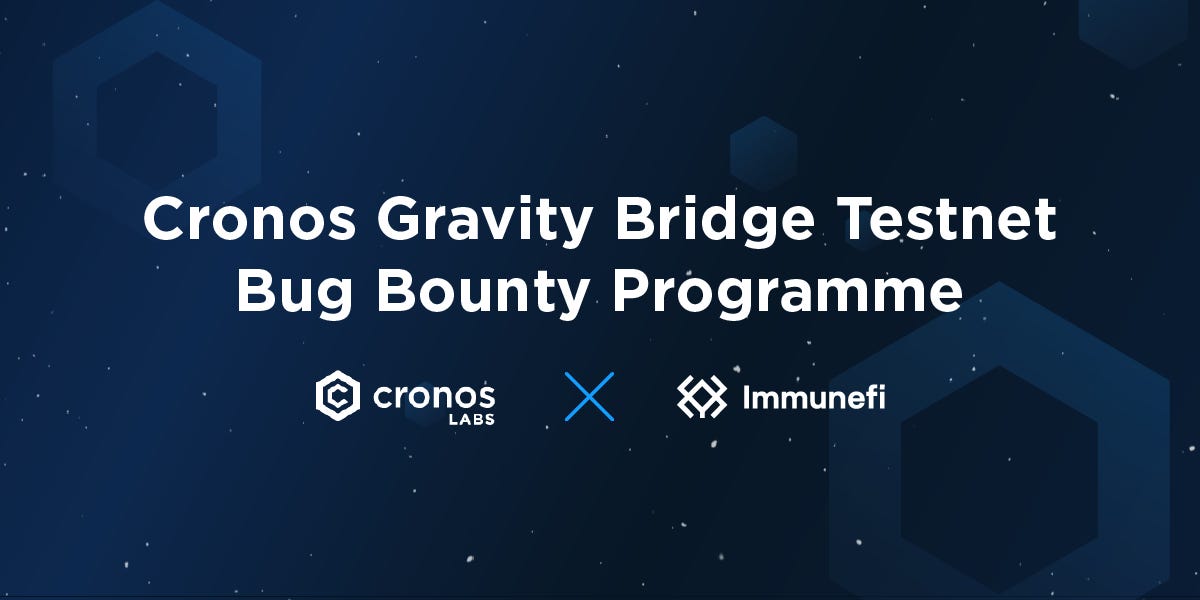 Cronos Gravity Bridge Testnet
Bug Bounty Programme

cronos LABS

Immunefi